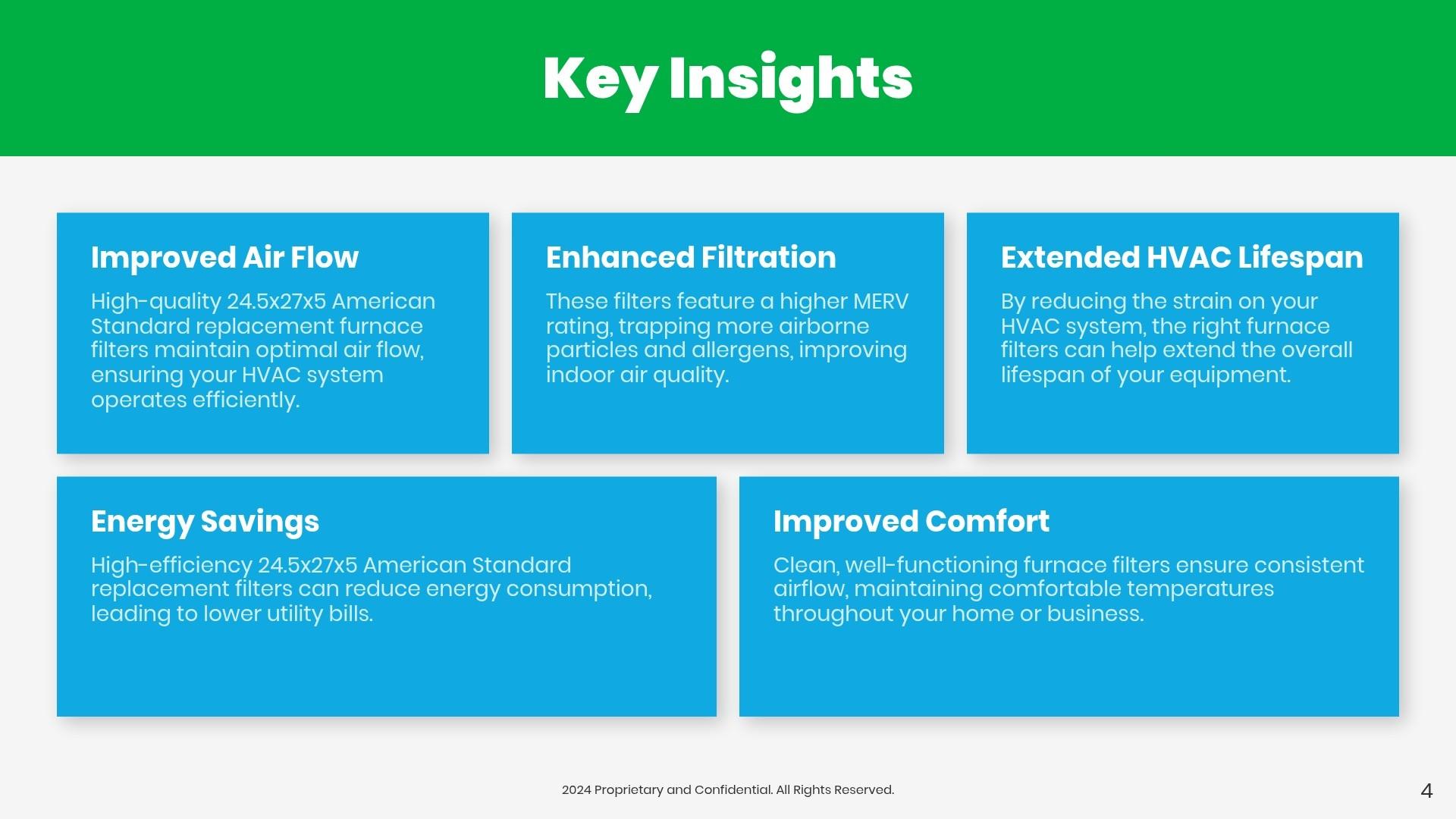 Key Insights

Improved Air Flow

High-quality 24.5x27x5 American Standard replacement furnace filters maintain optimal air flow, ensuring your HVAC system operates efficiently.

Enhanced Filtration

These filters feature a higher MERV rating, trapping more airborne particles and allergens, improving indoor air quality.

Extended HVAC Lifespan

By reducing the strain on your HVAC system, the right furnace filters can help extend the overall lifespan of your equipment.

Energy Savings

High-efficiency 24.5x27x5 American Standard replacement filters can reduce energy consumption, leading to lower utility bills.

Improved Comfort

Clean, well-functioning furnace filters ensure consistent airflow, maintaining comfortable temperatures throughout your home or business.

2024 Proprietary and Confidential. All Rights Reserved.

4